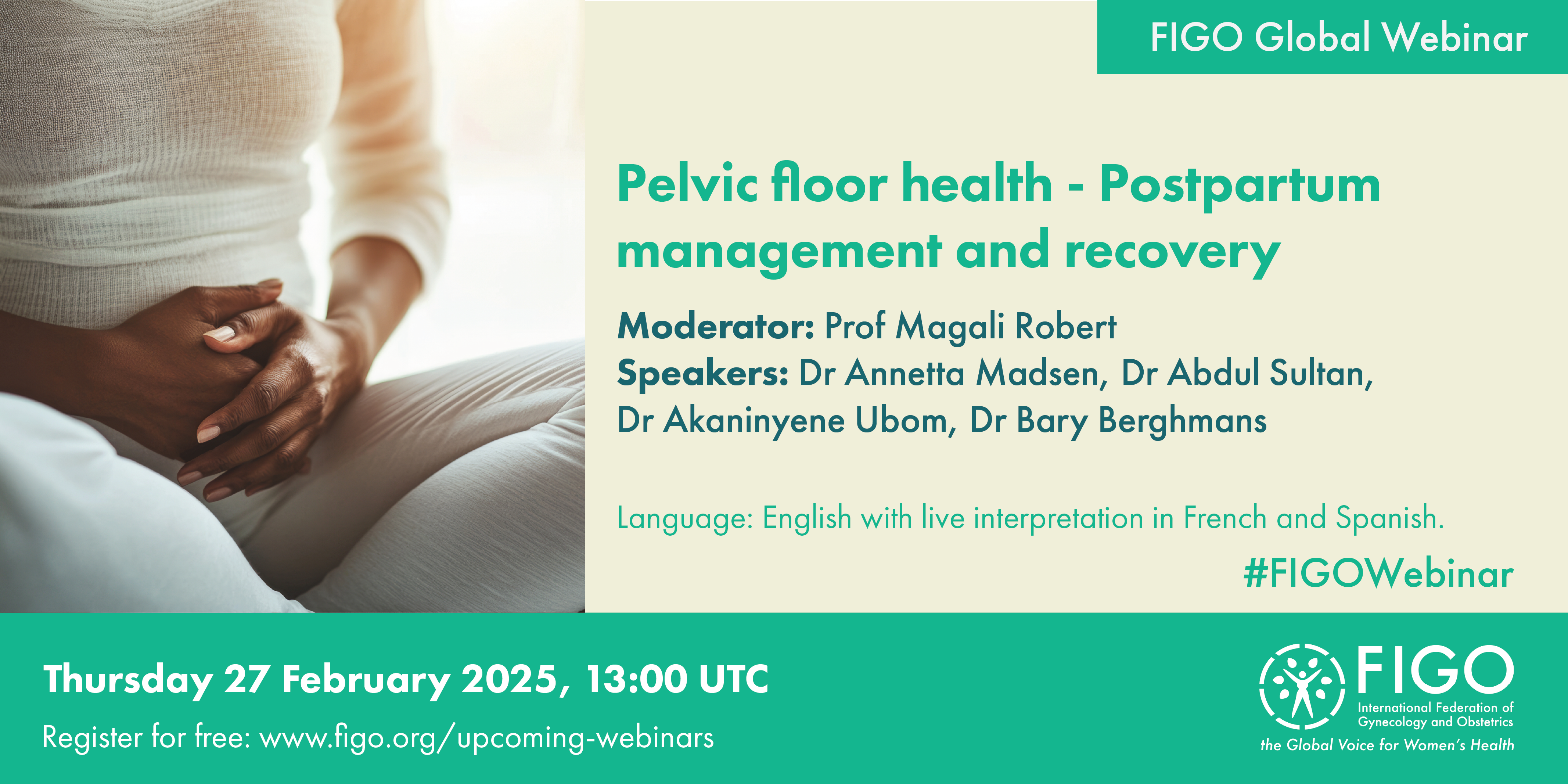 FIGO Global Webinar

Pelvic floor health - Postpartum management and recovery

Moderator: Prof Magali Robert
Speakers: Dr Annetta Madsen, Dr Abdul Sultan, Dr Akaninyene Ubom, Dr Bary Berghmans

Language: English with live interpretation in French and Spanish.

#FIGOWebinar

Thursday 27 February 2025, 13:00 UTC

Register for free: www.figo.org/upcoming-webinars

FIGO
International Federation of Gynecology and Obstetrics
the Global Voice for Women's Health